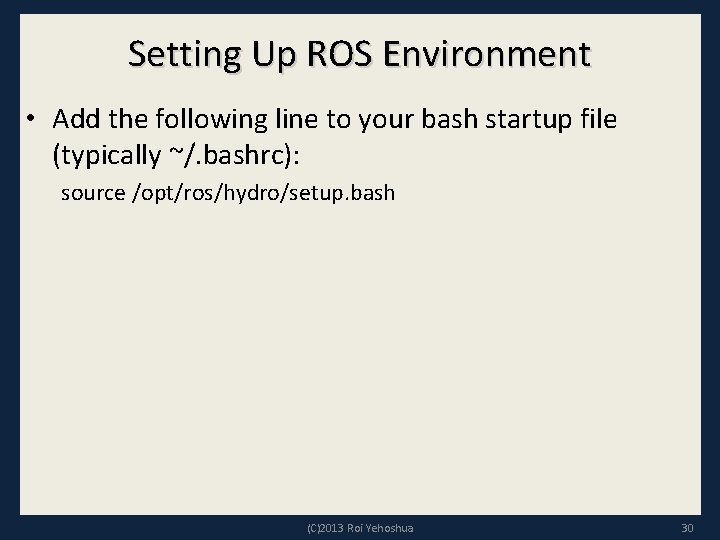 Setting Up ROS Environment

• Add the following line to your bash startup file (typically ~/.bashrc):

source /opt/ros/hydro/setup.bash

(C)2013 Roi Yehoshua

30